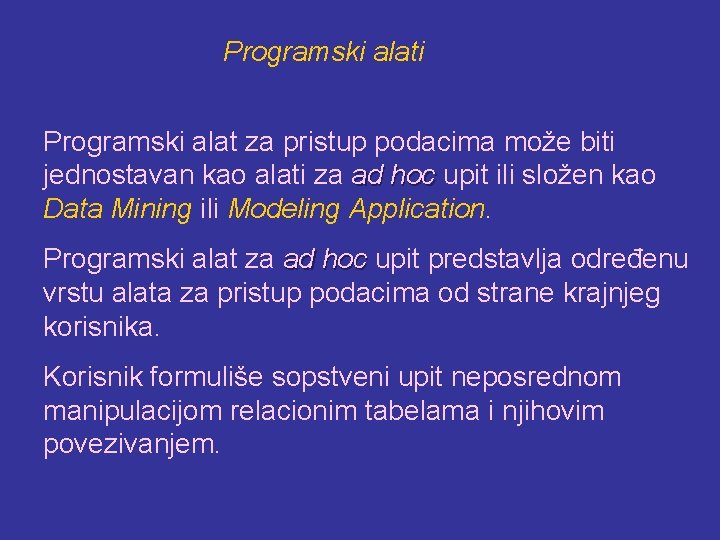 Programski alati

Programski alat za pristup podacima može biti jednostavan kao alati za ad hoc upit ili složen kao Data Mining ili Modeling Application.

Programski alat za ad hoc upit predstavlja određenu vrstu alata za pristup podacima od strane krajnjeg korisnika.

Korisnik formuliše sopstveni upit neposrednom manipulacijom relacionim tabelama i njihovim povezivanjem.